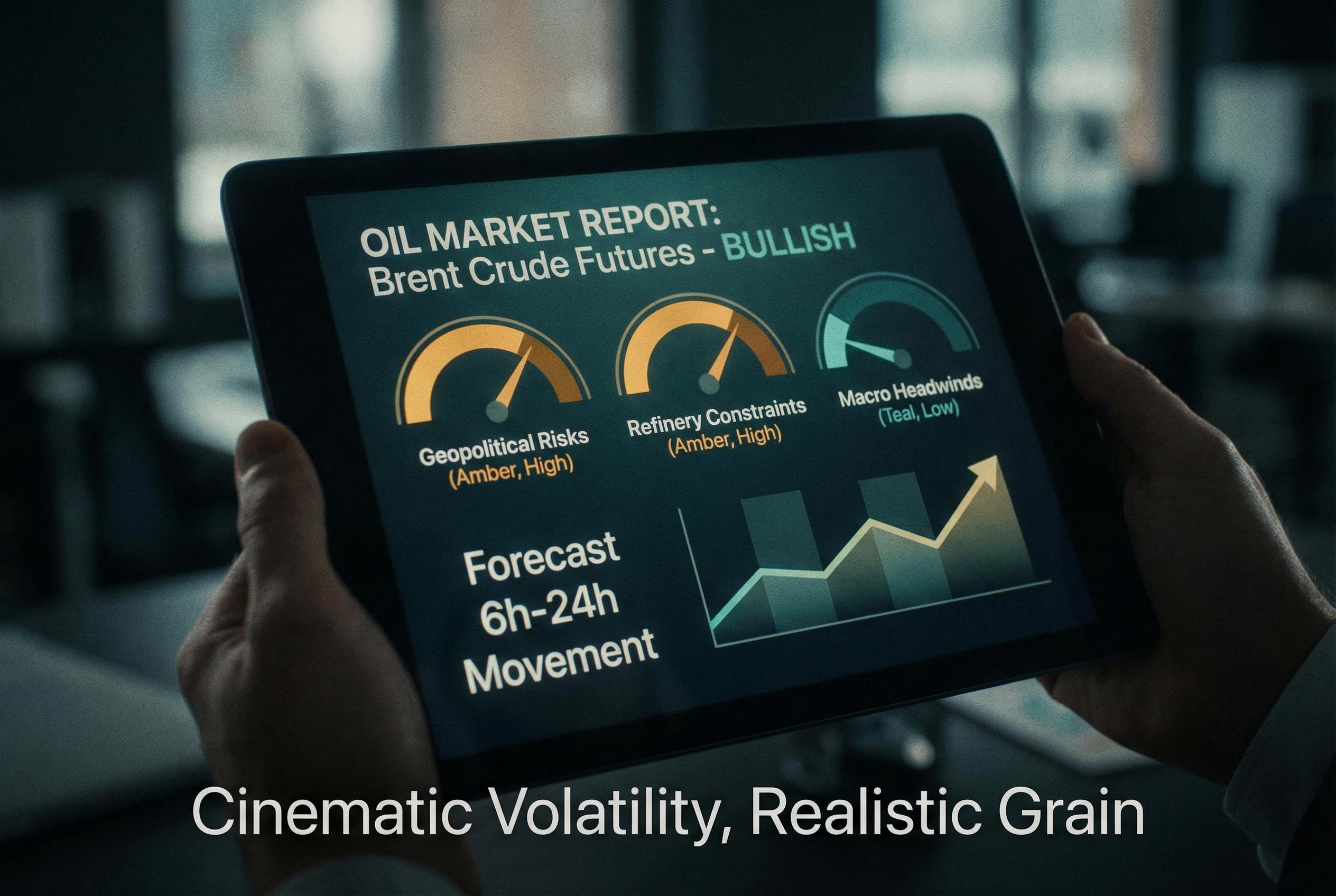 OIL MARKET REPORT:
Brent Crude Futures - BULLISH

Geopolitical Risks
(Amber, High)

Refinery Constraints
(Amber, High)

Macro Headwinds
(Teal, Low)

Forecast
6h-24h
Movement

Cinematic Volatility, Realistic Grain